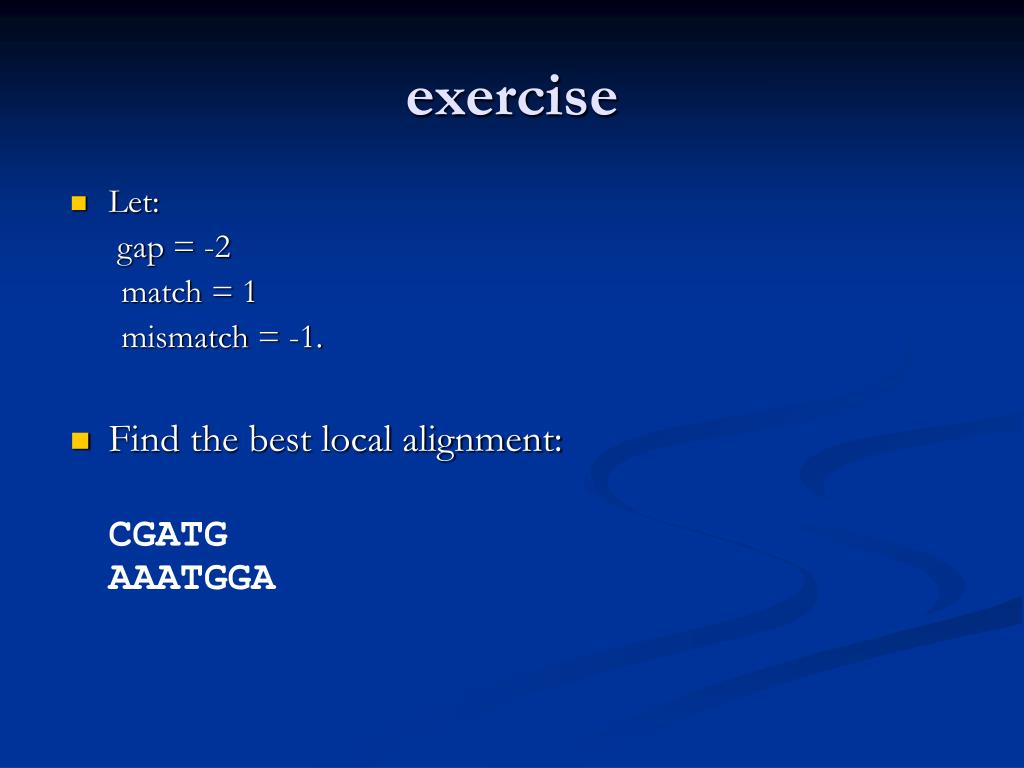 exercise

Let:
gap = -2
match = 1
mismatch = -1.

Find the best local alignment:

CGATG
AAATGGA